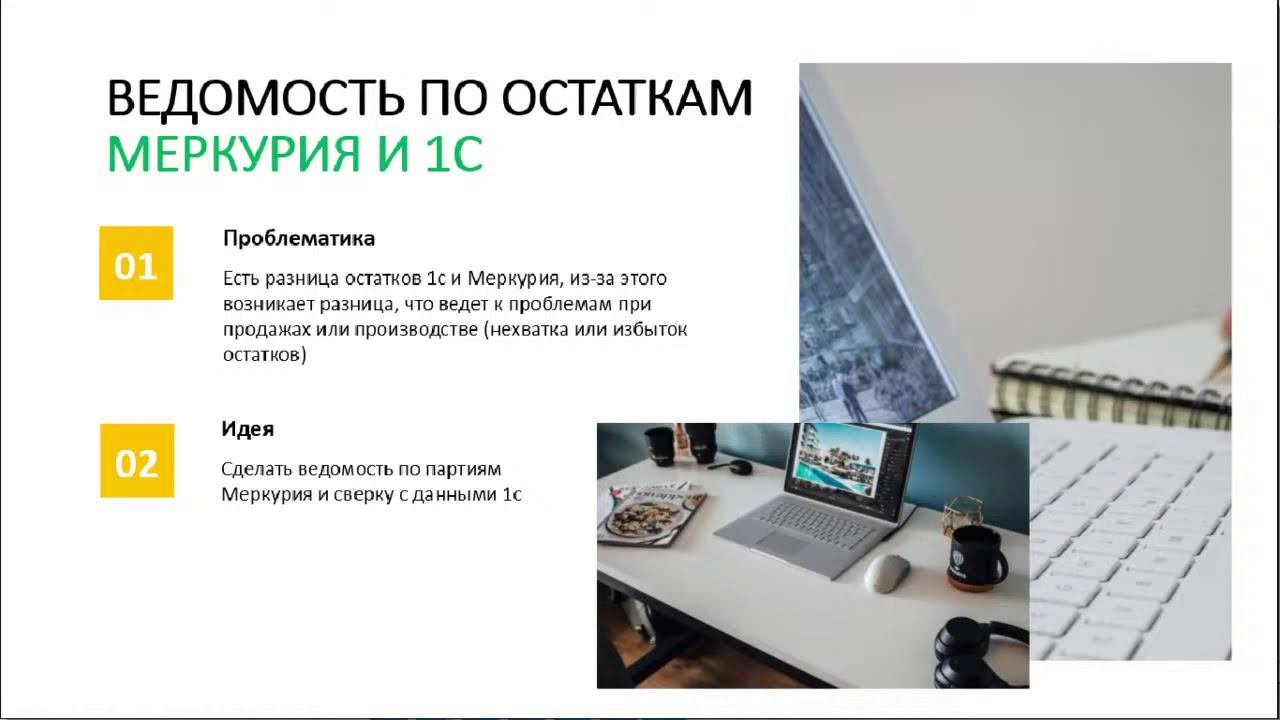 ВЕДОМОСТЬ ПО ОСТАТКАМ
МЕРКУРИЯ И 1С

01

Проблематика

Есть разница остатков 1с и Меркурия, из-за этого возникает разница, что ведет к проблемам при продажах или производстве (нехватка или избыток остатков)

02

Идея

Сделать ведомость по партиям Меркурия и сверку с данными 1с